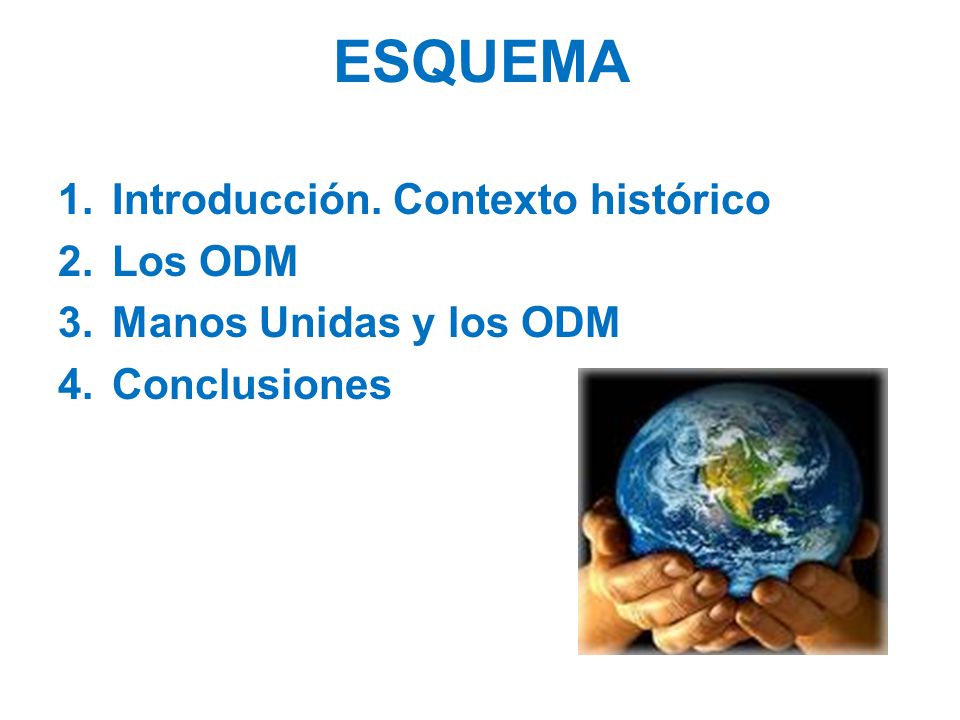 ESQUEMA

1. Introducción. Contexto histórico
2. Los ODM
3. Manos Unidas y los ODM
4. Conclusiones